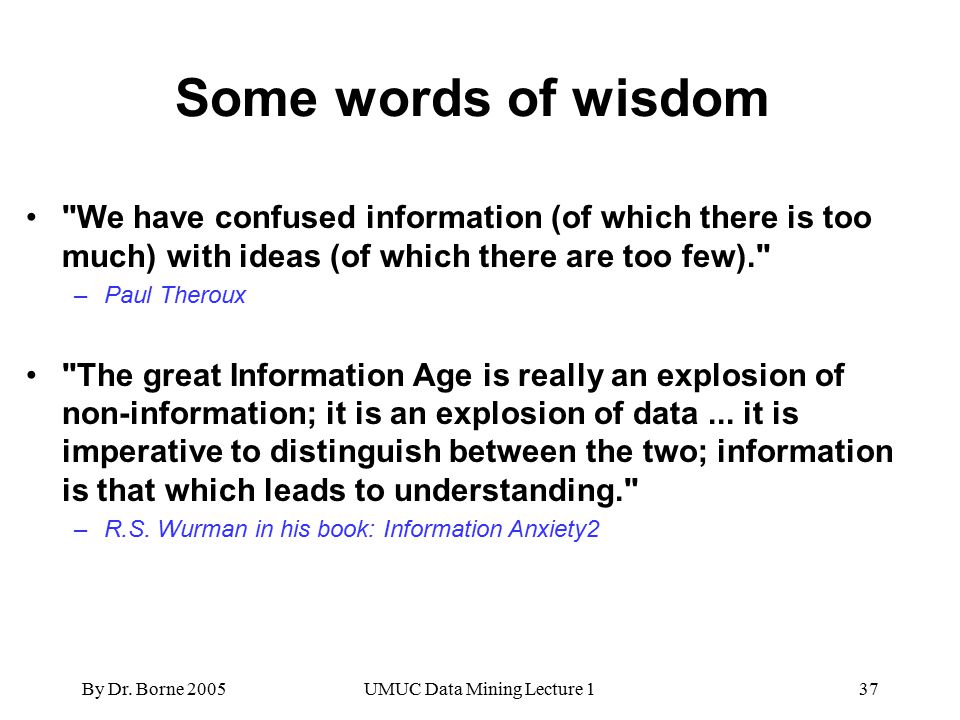 Some words of wisdom

• "We have confused information (of which there is too much) with ideas (of which there are too few)."
– Paul Theroux

• "The great Information Age is really an explosion of non-information; it is an explosion of data ... it is imperative to distinguish between the two; information is that which leads to understanding."
– R.S. Wurman in his book: Information Anxiety2

By Dr. Borne 2005 UMUC Data Mining Lecture 1 37